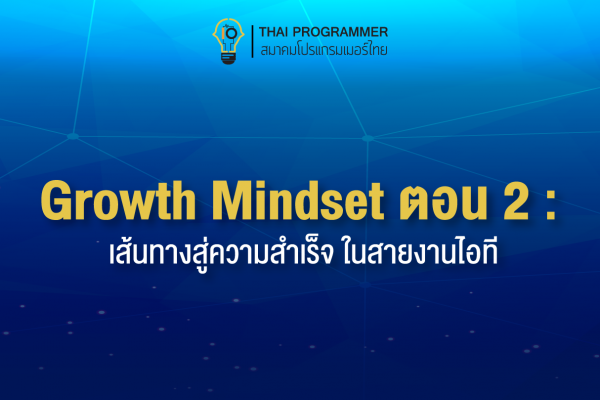 THAI PROGRAMMER
สมาคมโปรแกรมเมอร์ไทย

Growth Mindset ตอน 2 :
เส้นทางสู่ความสำเร็จ ในสายงานไอที